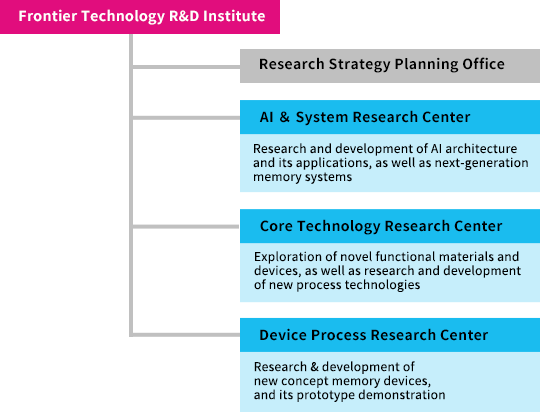 Frontier Technology R&D Institute

Research Strategy Planning Office

AI & System Research Center

Research and development of AI architecture and its applications, as well as next-generation memory systems

Core Technology Research Center

Exploration of novel functional materials and devices, as well as research and development of new process technologies

Device Process Research Center

Research & development of new concept memory devices, and its prototype demonstration